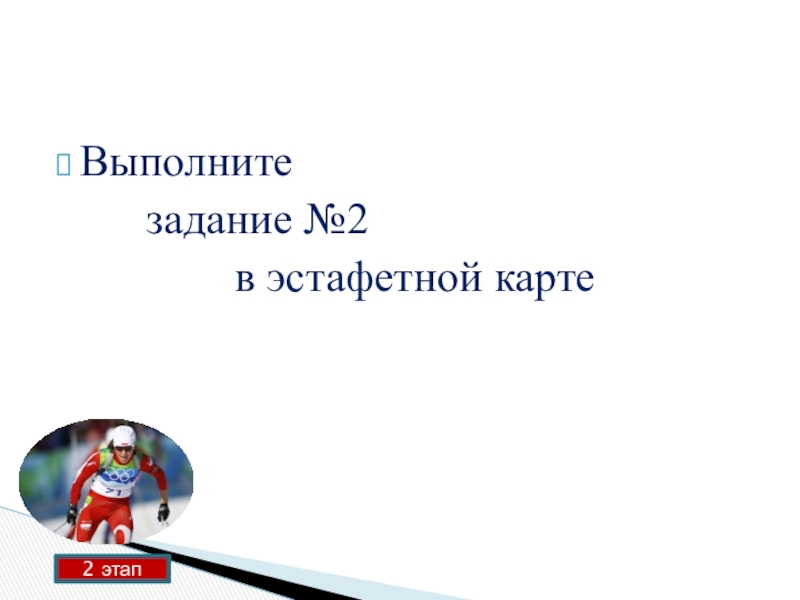 Выполните задание №2 в эстафетной карте

2 этап